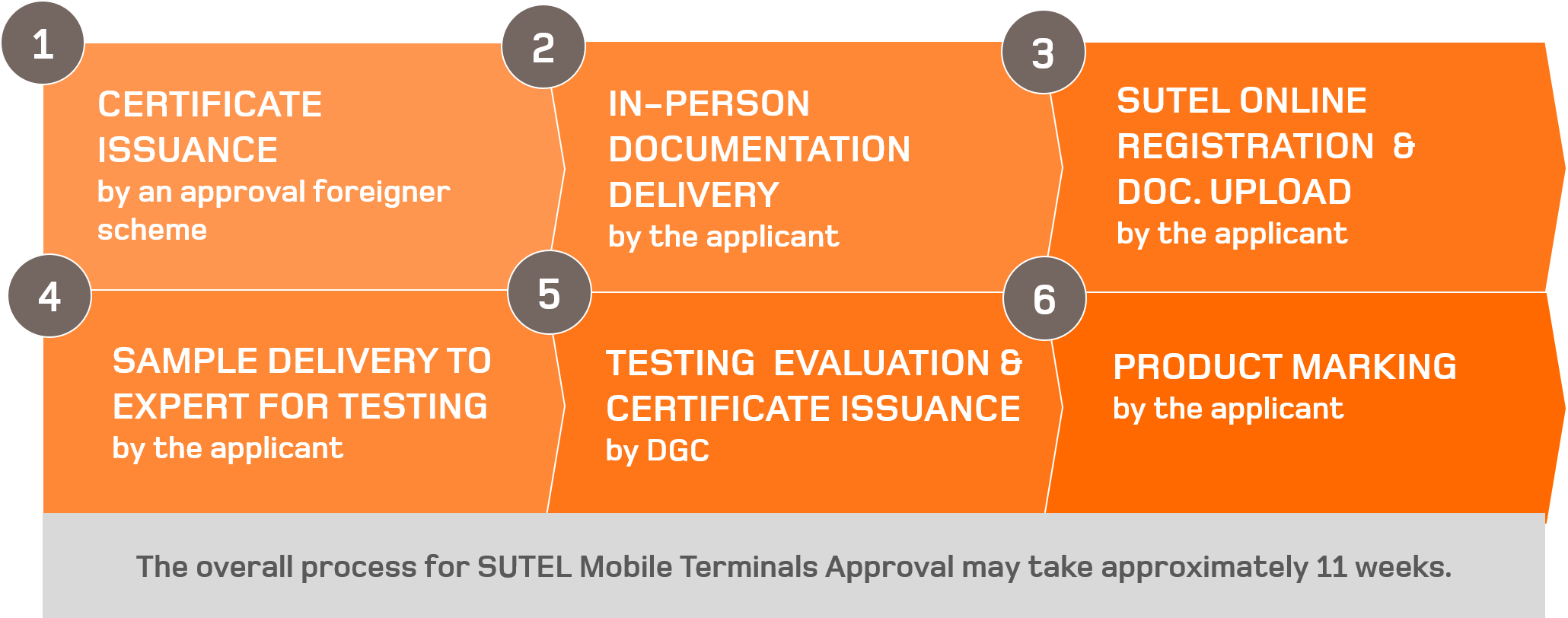 1

CERTIFICATE ISSUANCE
by an approval foreigner scheme

2

IN-PERSON DOCUMENTATION DELIVERY
by the applicant

3

SUTEL ONLINE REGISTRATION & DOC. UPLOAD
by the applicant

4

SAMPLE DELIVERY TO EXPERT FOR TESTING
by the applicant

5

TESTING EVALUATION & CERTIFICATE ISSUANCE
by DGC

6

PRODUCT MARKING
by the applicant

The overall process for SUTEL Mobile Terminals Approval may take approximately 11 weeks.